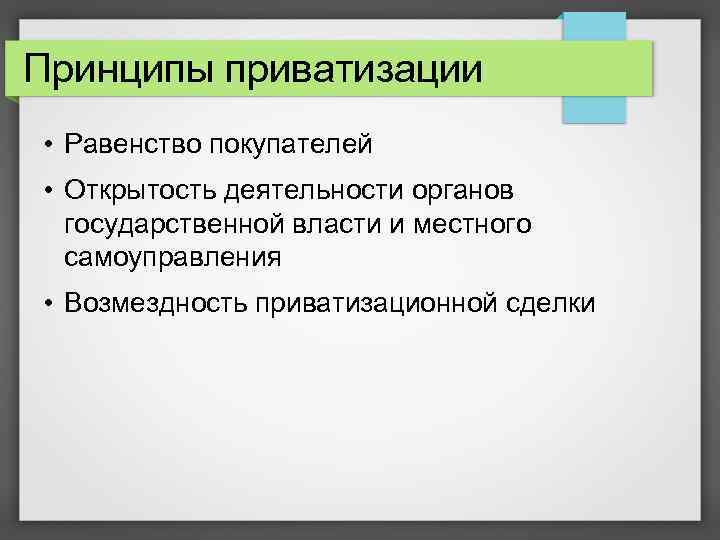 Принципы приватизации

• Равенство покупателей
• Открытость деятельности органов государственной власти и местного самоуправления
• Возмездность приватизационной сделки